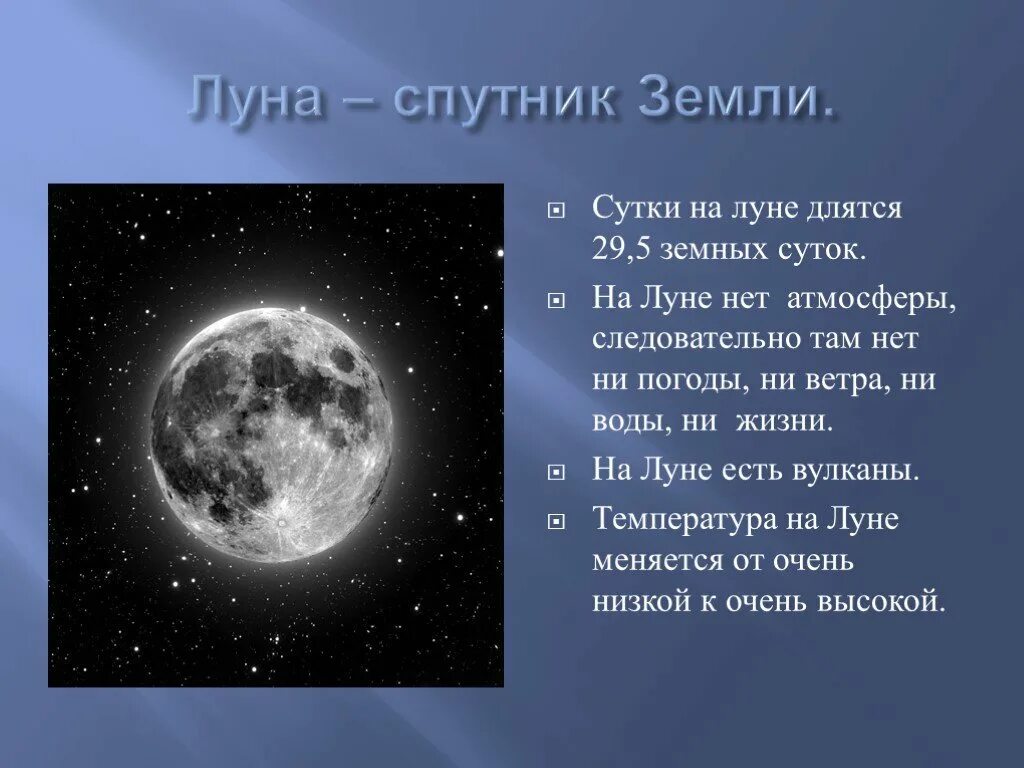 Луна – спутник Земли.

Сутки на луне длятся 29,5 земных суток.

На Луне нет атмосферы, следовательно там нет ни погоды, ни ветра, ни воды, ни жизни.

На Луне есть вулканы.

Температура на Луне меняется от очень низкой к очень высокой.